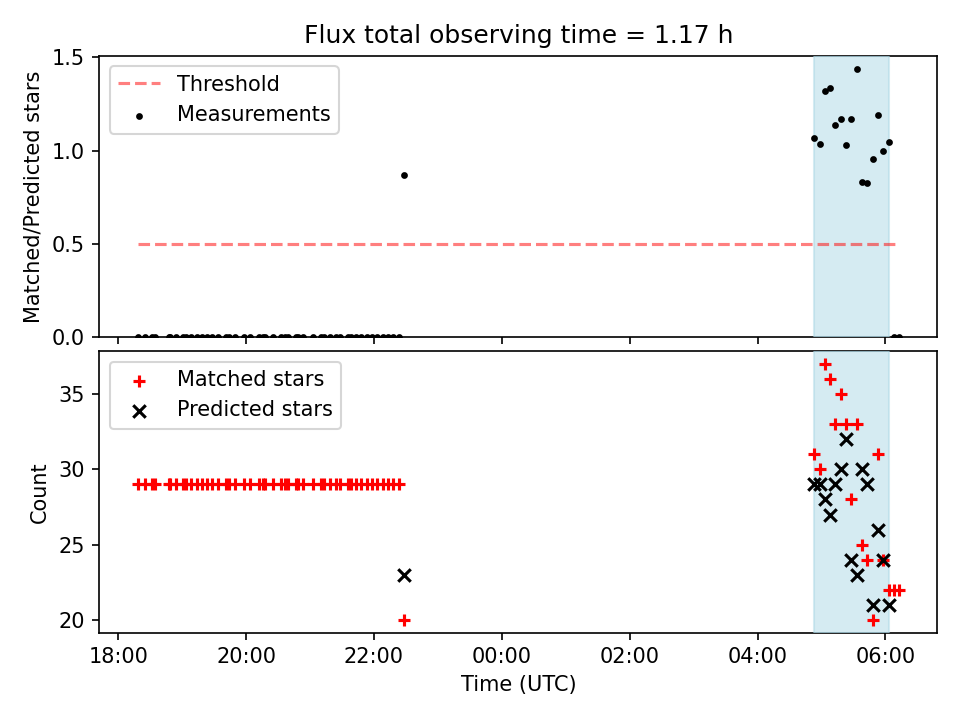 Flux total observing time = 1.17 h

Threshold
Measurements

Matched/Predicted stars

1.5
1.0
0.5
0.0

Matched stars
Predicted stars

Count

35
30
25
20

18:00
20:00
22:00
00:00
02:00
04:00
06:00

Time (UTC)